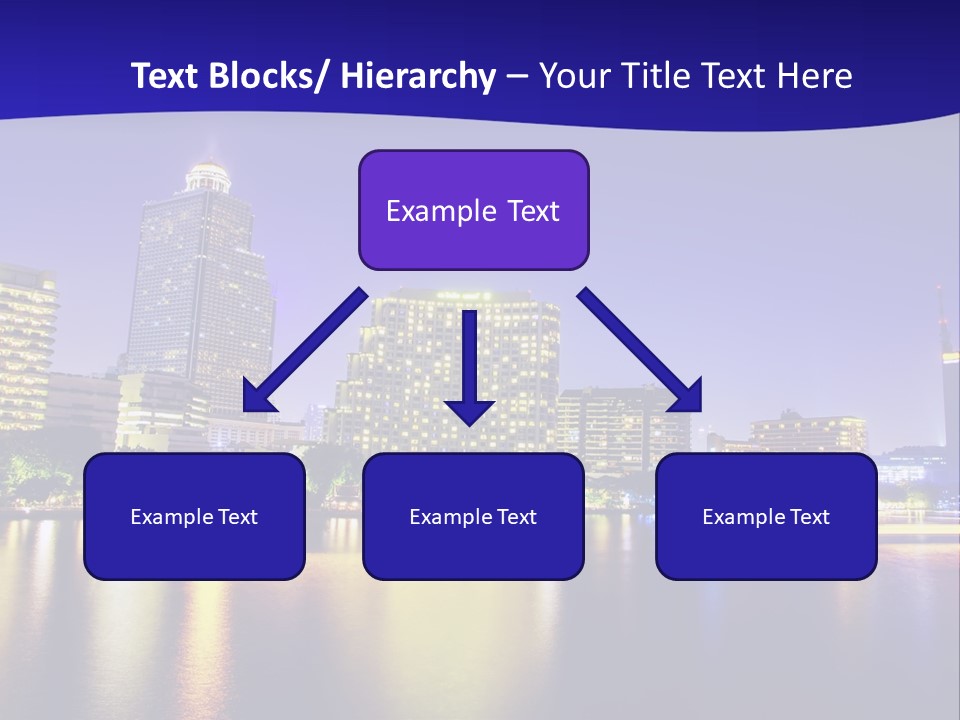 Text Blocks/ Hierarchy – Your Title Text Here

Example Text

Example Text

Example Text

Example Text